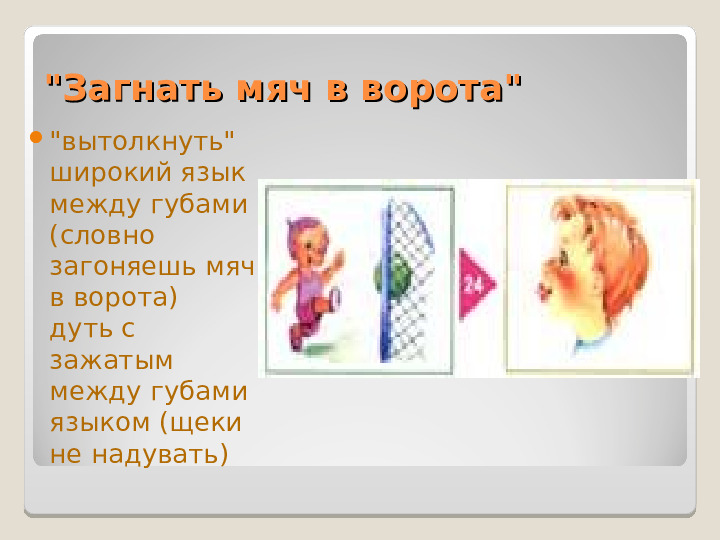 "Загнать мяч в ворота"

"вытолкнуть" широкий язык между губами (словно загоняешь мяч в ворота) дуть с зажатым между губами языком (щеки не надувать)

24